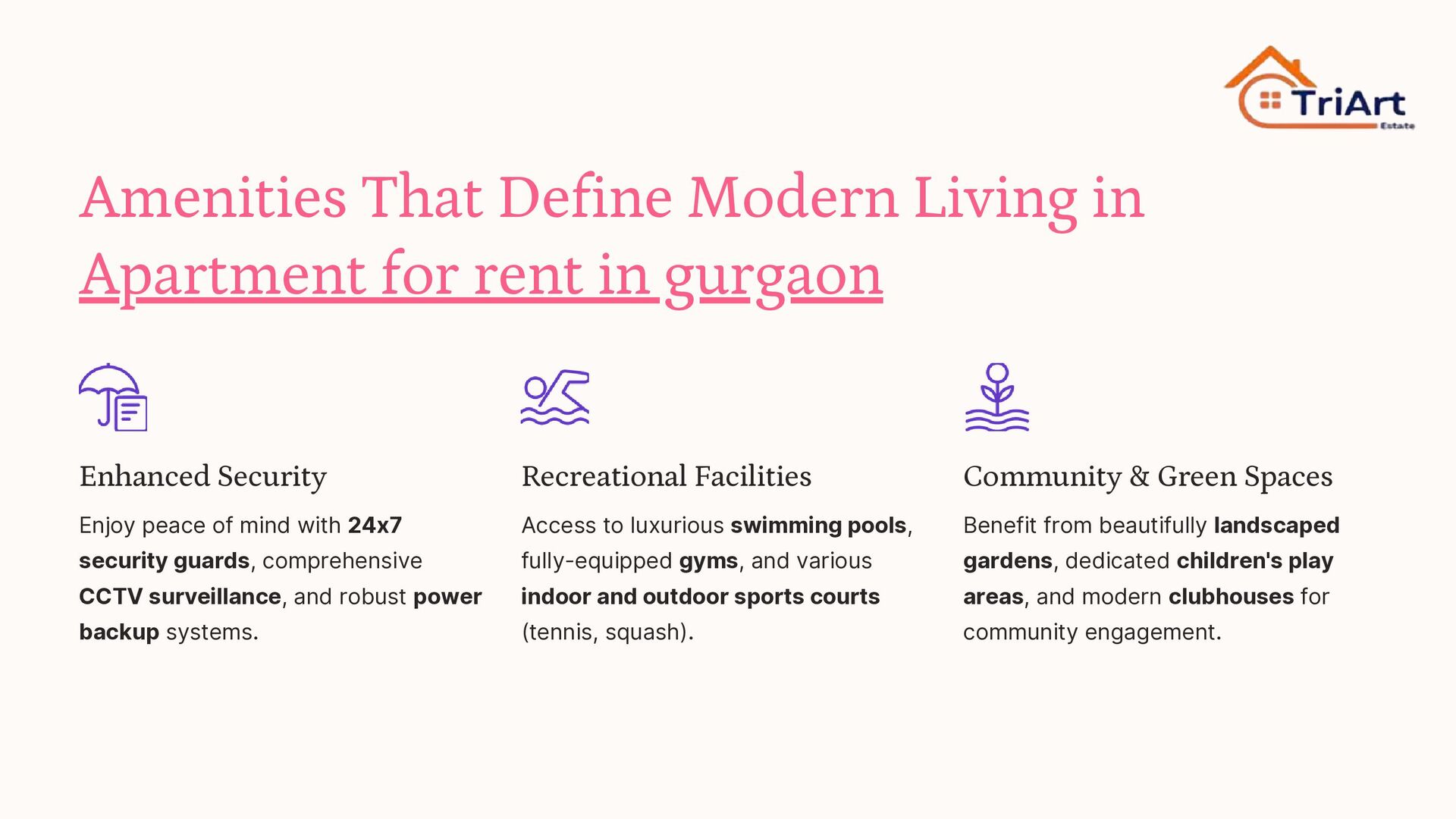 TriArt
Estate

Amenities That Define Modern Living in Apartment for rent in gurgaon

Enhanced Security

Enjoy peace of mind with 24x7 security guards, comprehensive CCTV surveillance, and robust power backup systems.

Recreational Facilities

Access to luxurious swimming pools, fully-equipped gyms, and various indoor and outdoor sports courts (tennis, squash).

Community & Green Spaces

Benefit from beautifully landscaped gardens, dedicated children's play areas, and modern clubhouses for community engagement.